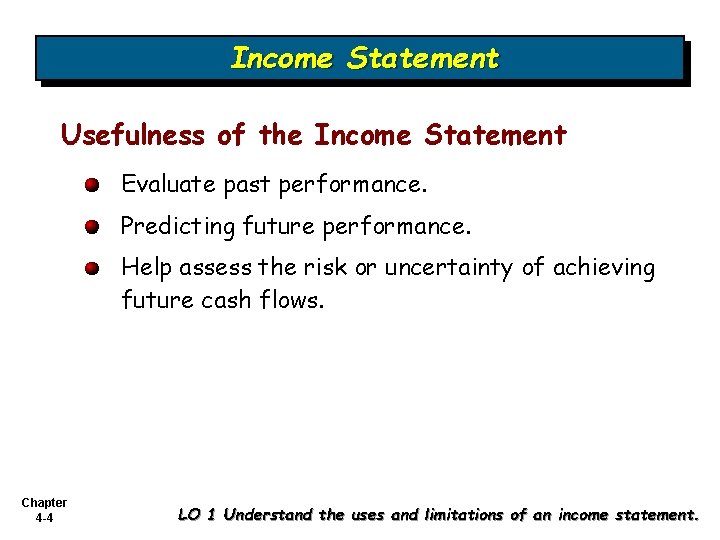 Income Statement

Usefulness of the Income Statement

Evaluate past performance.

Predicting future performance.

Help assess the risk or uncertainty of achieving future cash flows.

Chapter
4-4

LO 1 Understand the uses and limitations of an income statement.